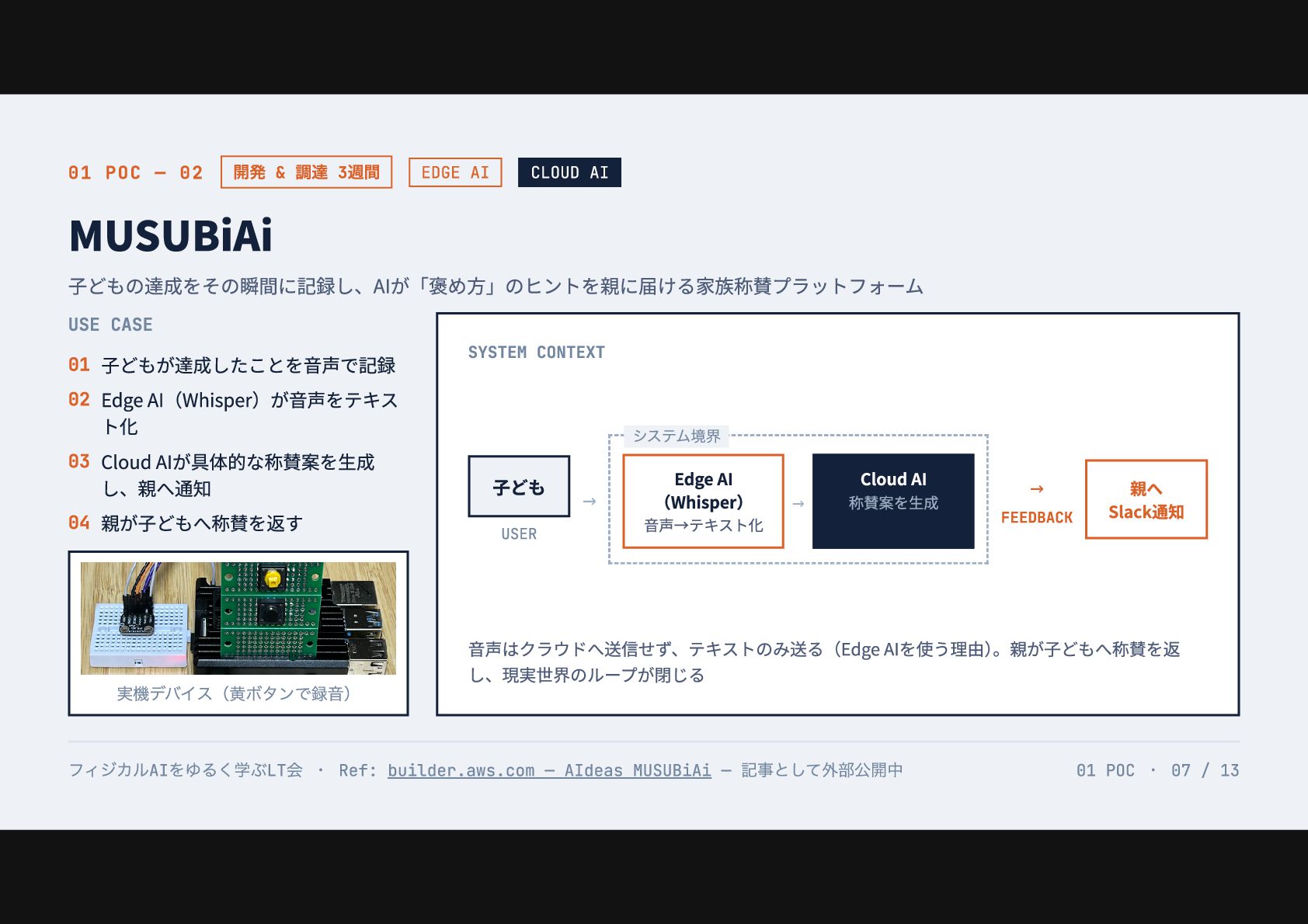 01 POC — 02 開発 & 調達 3週間 EDGE AI CLOUD AI

MUSUBiAi

子どもの達成をその瞬間に記録し、AIが「褒め方」のヒントを親に届ける家族称賛プラットフォーム

USE CASE

01 子どもが達成したことを音声で記録

02 Edge AI（Whisper）が音声をテキスト化

03 Cloud AIが具体的な称賛案を生成し、親へ通知

04 親が子どもへ称賛を返す

実機デバイス（黄ボタンで録音）

SYSTEM CONTEXT

システム境界

子ども

USER

→

Edge AI (Whisper) 音声→テキスト化

→

Cloud AI 称賛案を生成

→ FEEDBACK

親へ Slack通知

音声はクラウドへ送信せず、テキストのみ送る（Edge AIを使う理由）。親が子どもへ称賛を返し、現実世界のループが閉じる

フィジカルAIをゆるく学ぶLT会 · Ref: builder.aws.com — AIdeas MUSUBiAi — 記事として外部公開中

01 POC · 07 / 13